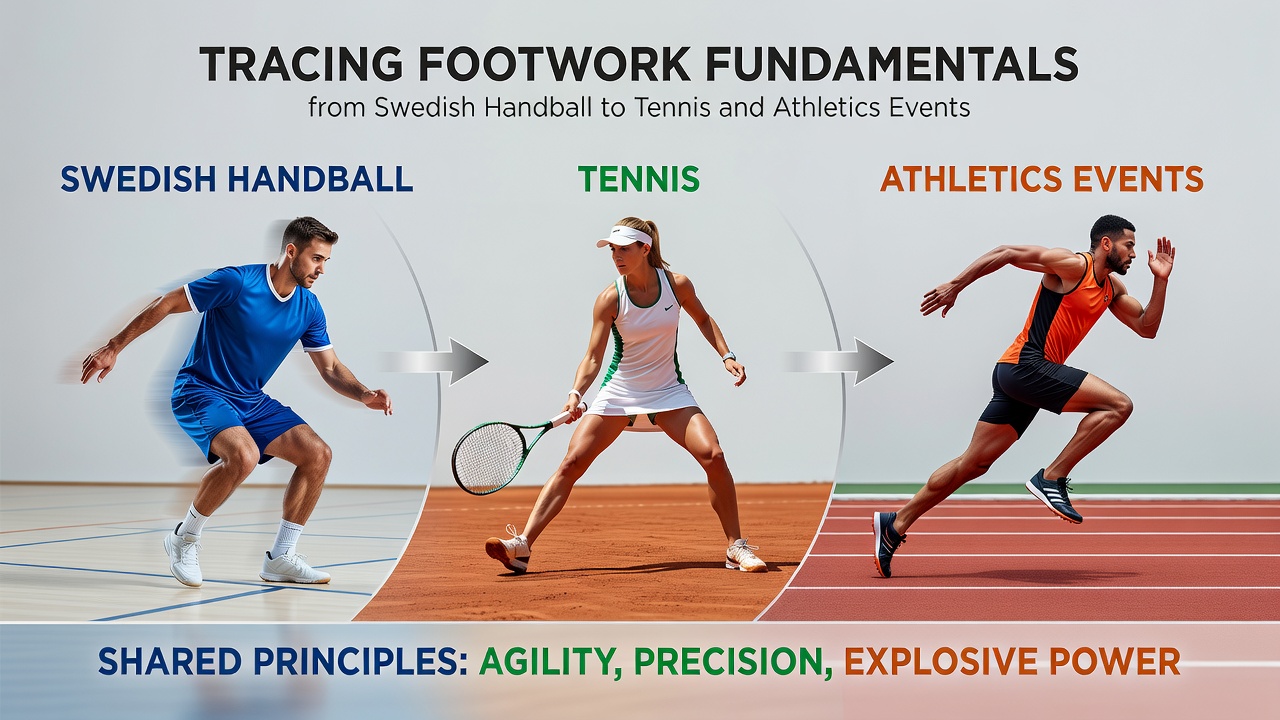 TRACING FOOTWORK FUNDAMENTALS

from Swedish Handball to Tennis and Athletics Events

SWEDISH HANDBALL

TENNIS

ATHLETICS EVENTS

SHARED PRINCIPLES: AGILITY, PRECISION, EXPLOSIVE POWER